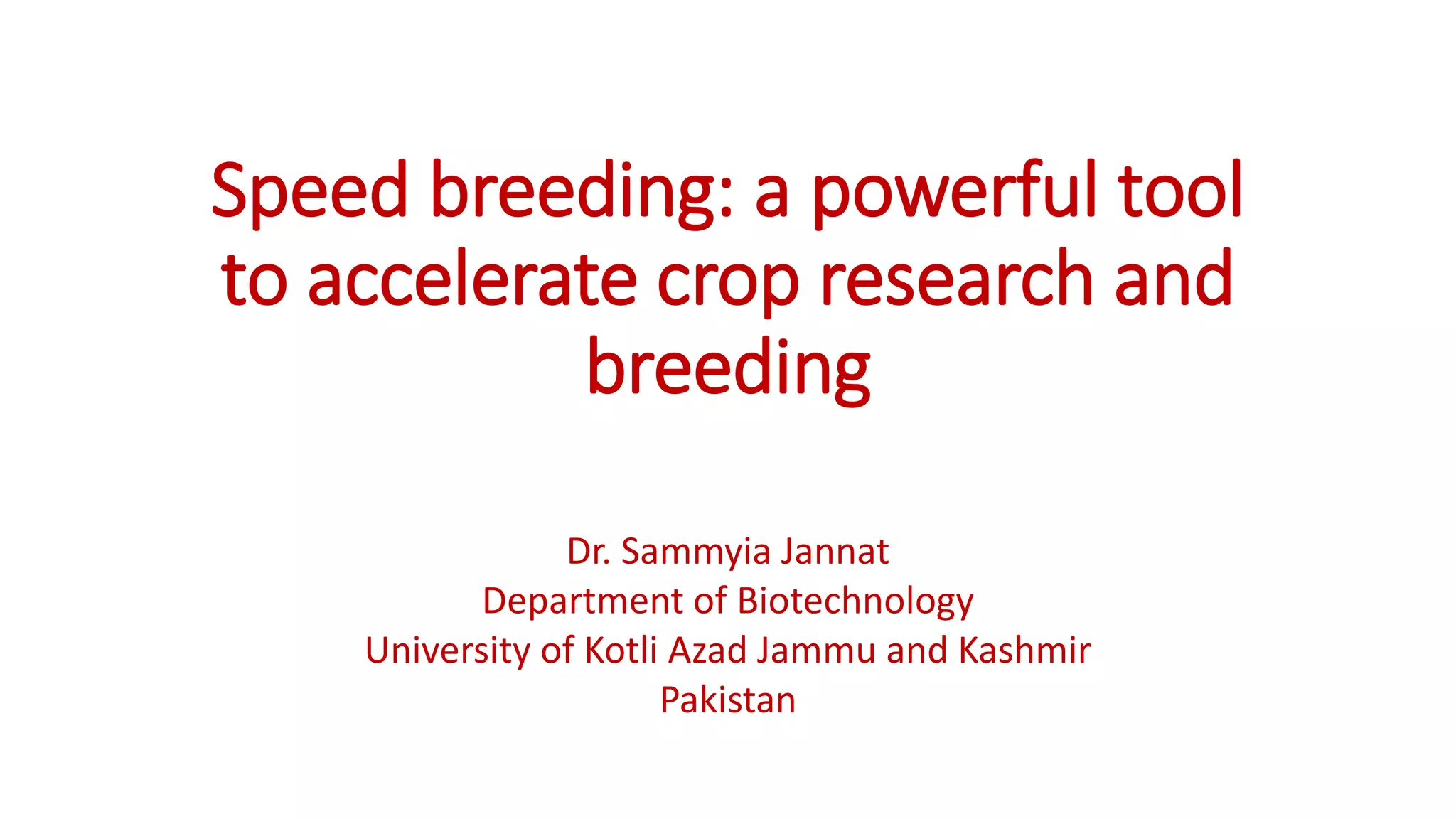 Speed breeding: a powerful tool to accelerate crop research and breeding

Dr. Sammyia Jannat
Department of Biotechnology
University of Kotli Azad Jammu and Kashmir
Pakistan